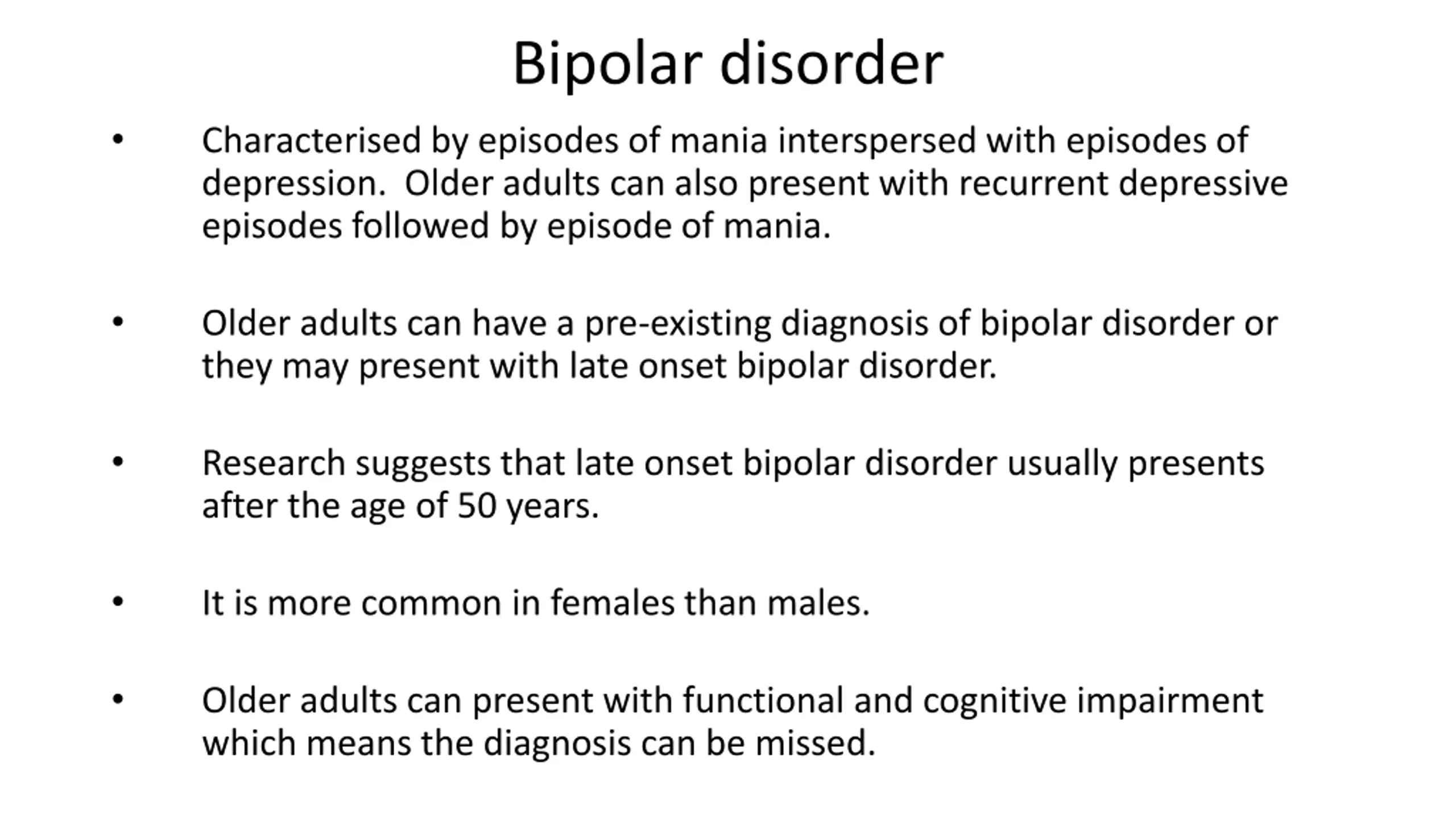 Bipolar disorder

• Characterised by episodes of mania interspersed with episodes of depression. Older adults can also present with recurrent depressive episodes followed by episode of mania.

• Older adults can have a pre-existing diagnosis of bipolar disorder or they may present with late onset bipolar disorder.

• Research suggests that late onset bipolar disorder usually presents after the age of 50 years.

• It is more common in females than males.

• Older adults can present with functional and cognitive impairment which means the diagnosis can be missed.